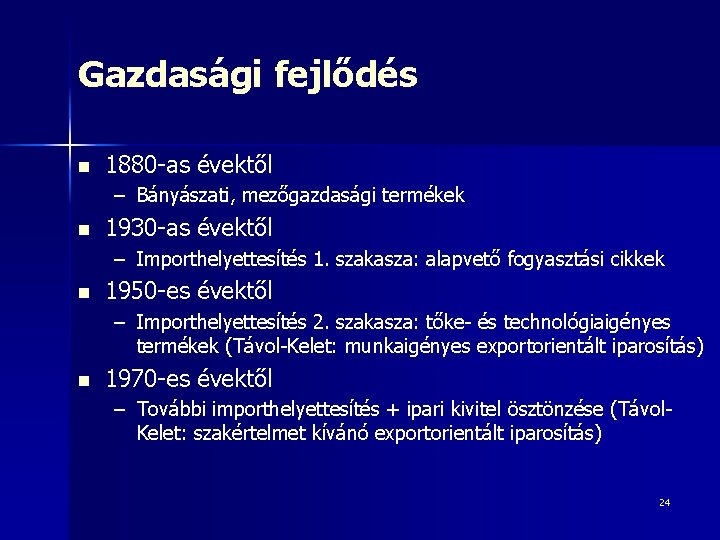 Gazdasági fejlődés

■ 1880-as évektől
– Bányászati, mezőgazdasági termékek
■ 1930-as évektől
– Importhelyettesítés 1. szakasza: alapvető fogyasztási cikkek
■ 1950-es évektől
– Importhelyettesítés 2. szakasza: tőke- és technológiaigényes termékek (Távol-Kelet: munkaigényes exportorientált iparosítás)
■ 1970-es évektől
– További importhelyettesítés + ipari kivitel ösztönzése (Távol-Kelet: szakértelmet kívánó exportorientált iparosítás)

24